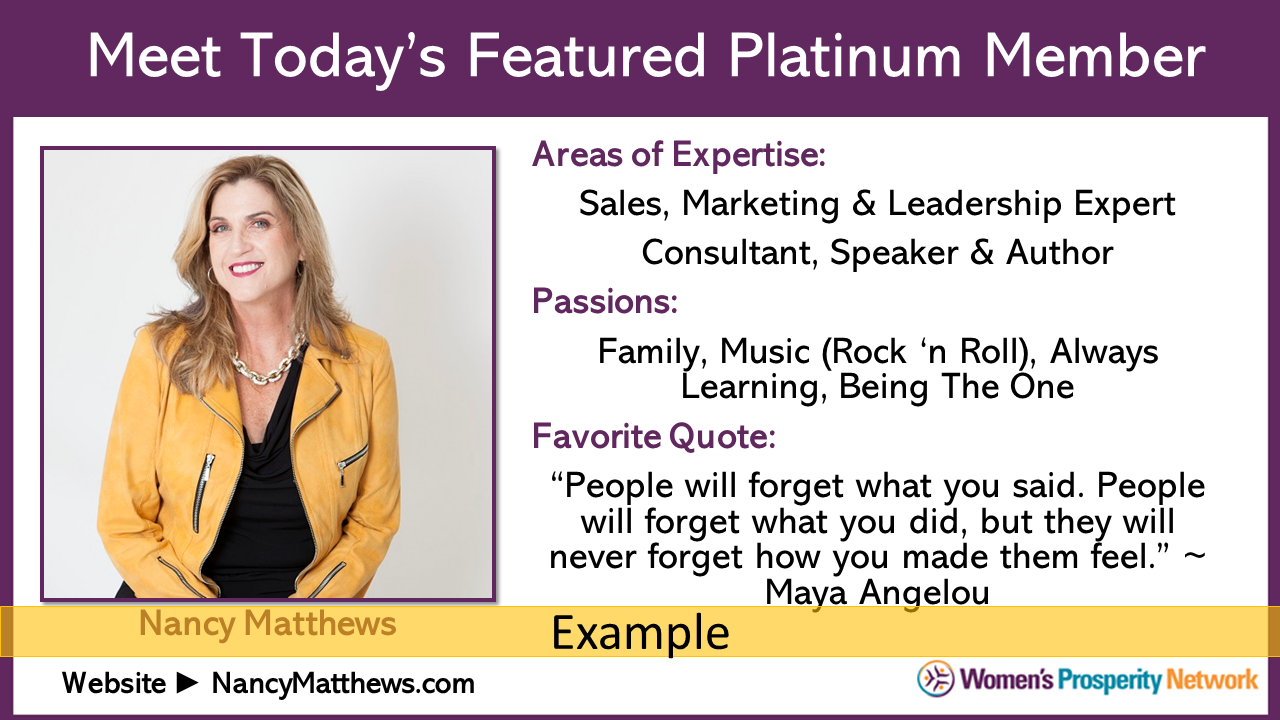 Meet Today's Featured Platinum Member

Areas of Expertise:

Sales, Marketing & Leadership Expert

Consultant, Speaker & Author

Passions:

Family, Music (Rock 'n Roll), Always Learning, Being The One

Favorite Quote:

"People will forget what you said. People will forget what you did, but they will never forget how you made them feel." ~ Maya Angelou

Nancy Matthews

Example

Website ► NancyMatthews.com

Women's Prosperity Network